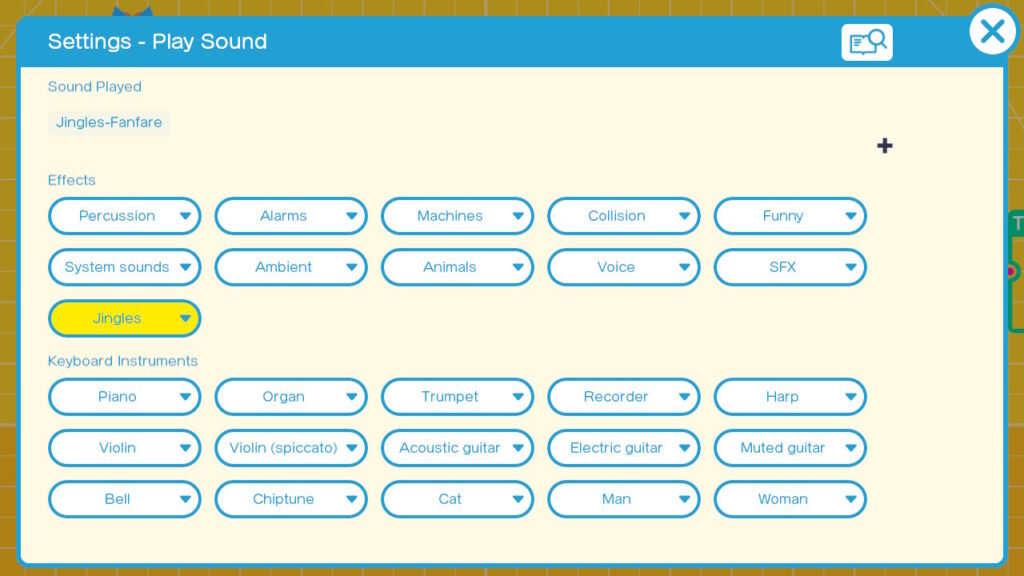 Settings - Play Sound

Sound Played

Jingles-Fanfare

+

Effects

Percussion
Alarms
Machines
Collision
Funny
System sounds
Ambient
Animals
Voice
SFX
Jingles

Keyboard Instruments

Piano
Organ
Trumpet
Recorder
Harp
Violin
Violin (spiccato)
Acoustic guitar
Electric guitar
Muted guitar
Bell
Chiptune
Cat
Man
Woman